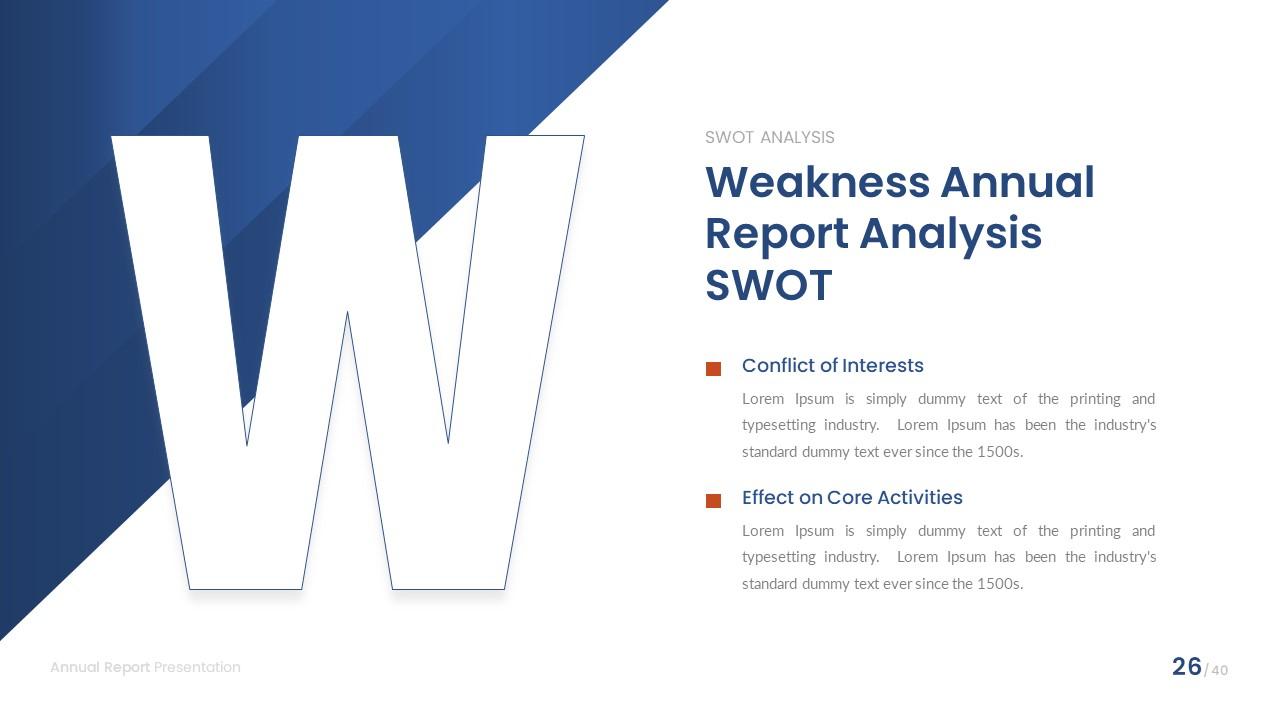 W

SWOT ANALYSIS

Weakness Annual Report Analysis SWOT

Conflict of Interests

Lorem Ipsum is simply dummy text of the printing and typesetting industry. Lorem Ipsum has been the industry's standard dummy text ever since the 1500s.

Effect on Core Activities

Lorem Ipsum is simply dummy text of the printing and typesetting industry. Lorem Ipsum has been the industry's standard dummy text ever since the 1500s.

Annual Report Presentation

26/40